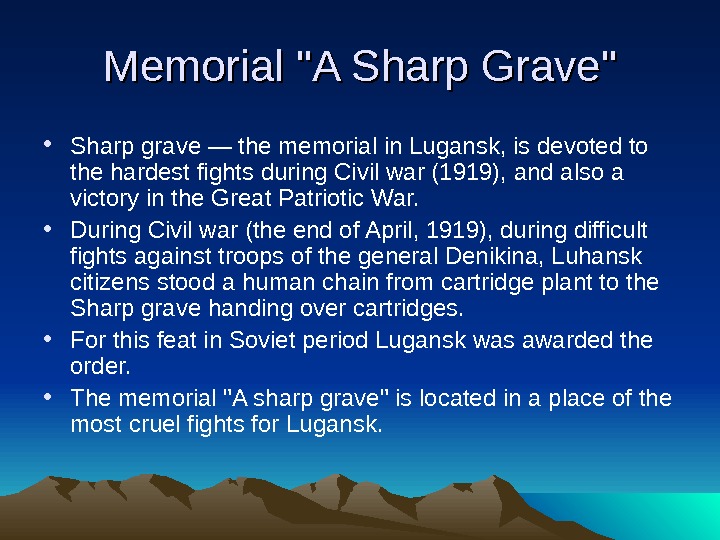 Memorial "A Sharp Grave"

• Sharp grave — the memorial in Lugansk, is devoted to the hardest fights during Civil war (1919), and also a victory in the Great Patriotic War.
• During Civil war (the end of April, 1919), during difficult fights against troops of the general Denikina, Luhansk citizens stood a human chain from cartridge plant to the Sharp grave handing over cartridges.
• For this feat in Soviet period Lugansk was awarded the order.
• The memorial "A sharp grave" is located in a place of the most cruel fights for Lugansk.